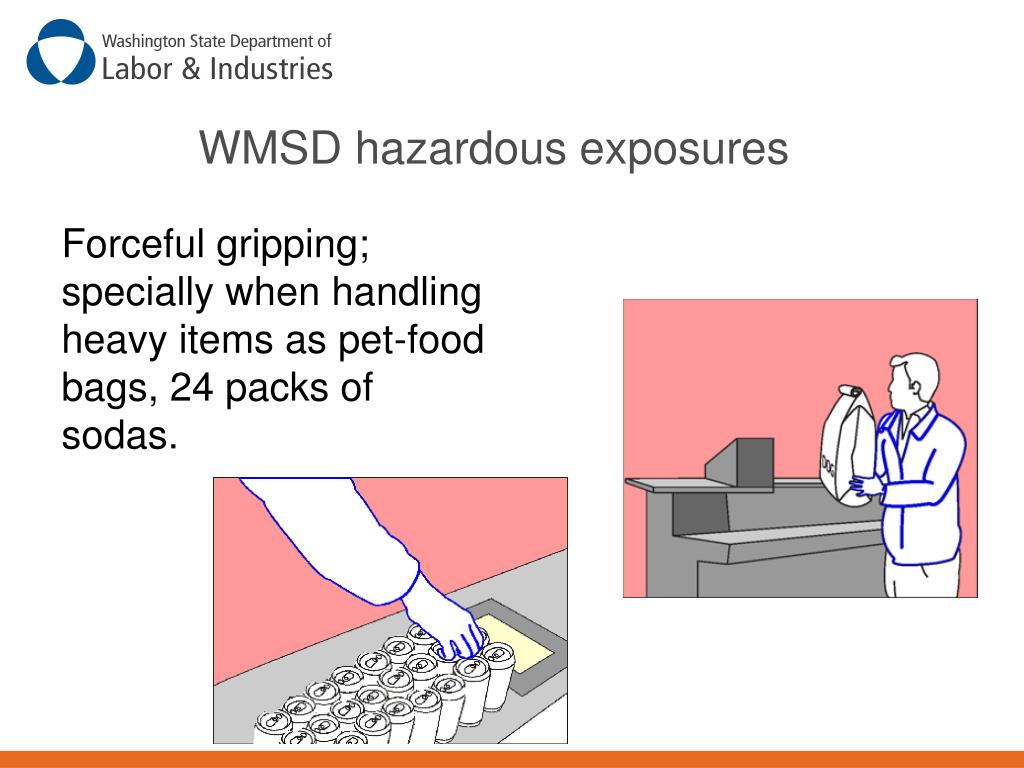 Washington State Department of
Labor & Industries

WMSD hazardous exposures

Forceful gripping; specially when handling heavy items as pet-food bags, 24 packs of sodas.

DOG